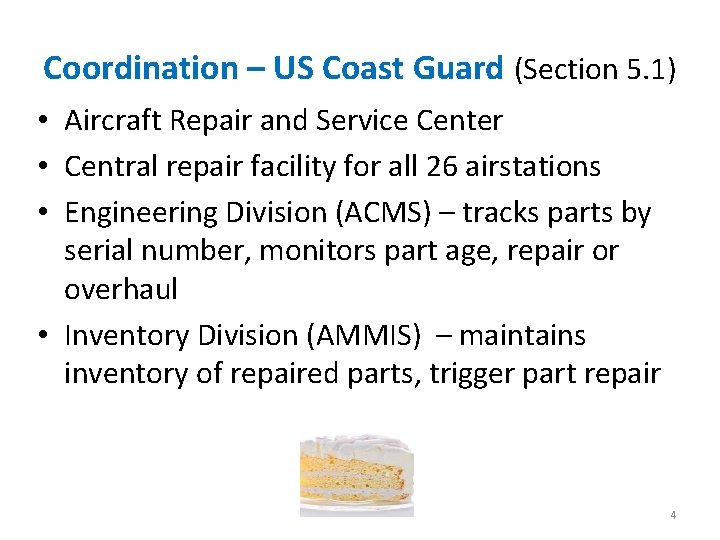 Coordination – US Coast Guard (Section 5.1)

• Aircraft Repair and Service Center
• Central repair facility for all 26 airstations
• Engineering Division (ACMS) – tracks parts by serial number, monitors part age, repair or overhaul
• Inventory Division (AMMIS) – maintains inventory of repaired parts, trigger part repair

4